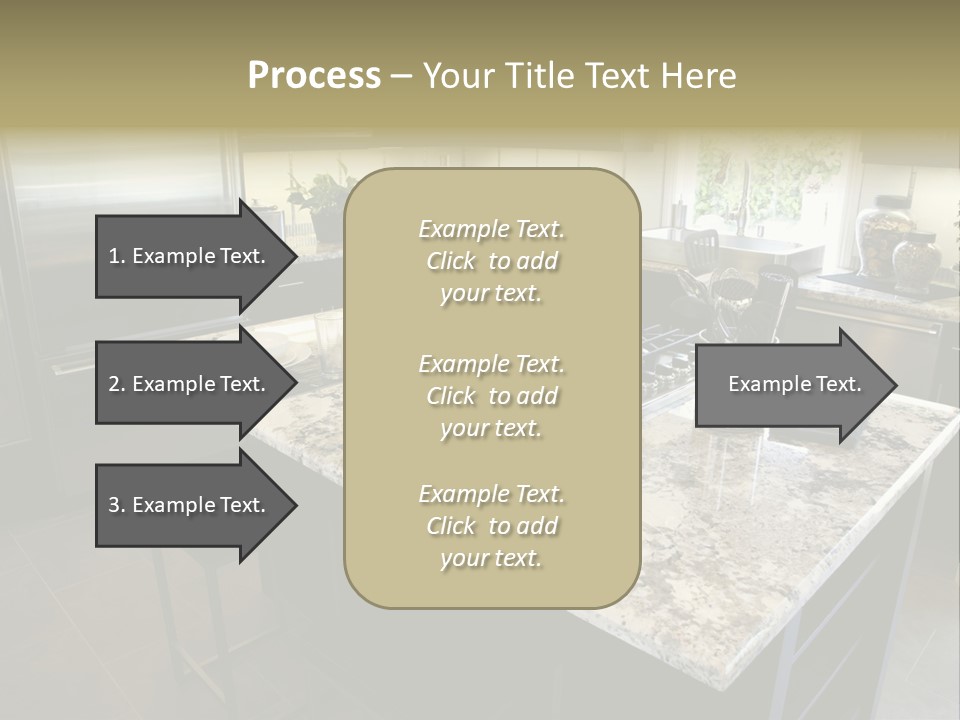 Process – Your Title Text Here

1. Example Text.

2. Example Text.

3. Example Text.

Example Text. Click to add your text.

Example Text. Click to add your text.

Example Text. Click to add your text.

Example Text.